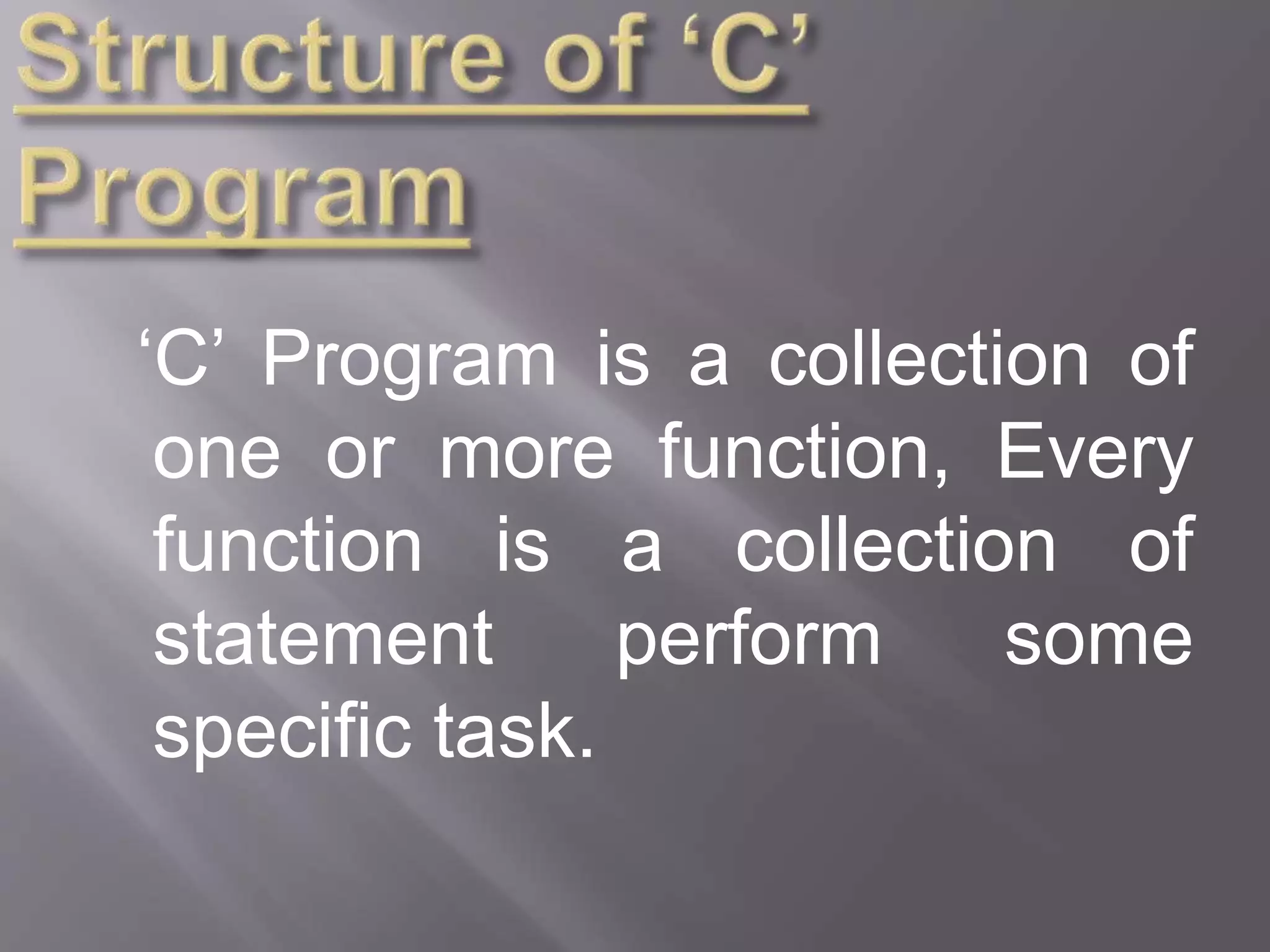 Structure of ‘C’ Program

‘C’ Program is a collection of one or more function, Every function is a collection of statement perform some specific task.